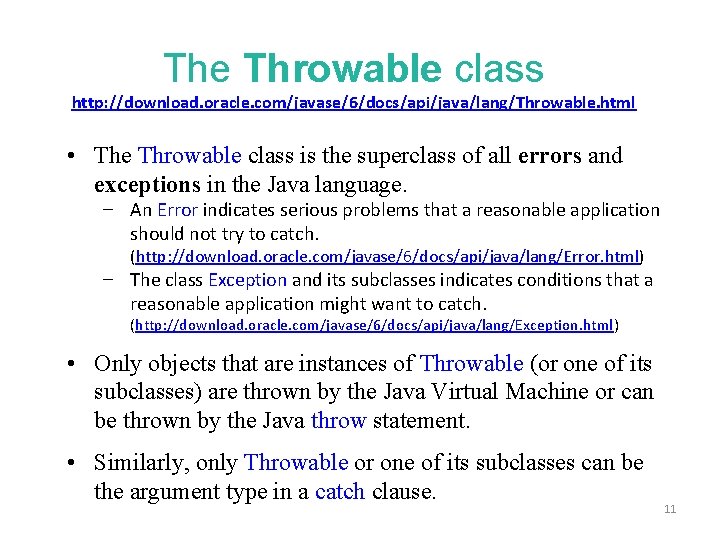 The Throwable class
http://download.oracle.com/javase/6/docs/api/java/lang/Throwable.html

• The Throwable class is the superclass of all errors and exceptions in the Java language.
– An Error indicates serious problems that a reasonable application should not try to catch. (http://download.oracle.com/javase/6/docs/api/java/lang/Error.html)
– The class Exception and its subclasses indicates conditions that a reasonable application might want to catch. (http://download.oracle.com/javase/6/docs/api/java/lang/Exception.html)

• Only objects that are instances of Throwable (or one of its subclasses) are thrown by the Java Virtual Machine or can be thrown by the Java throw statement.

• Similarly, only Throwable or one of its subclasses can be the argument type in a catch clause.

11